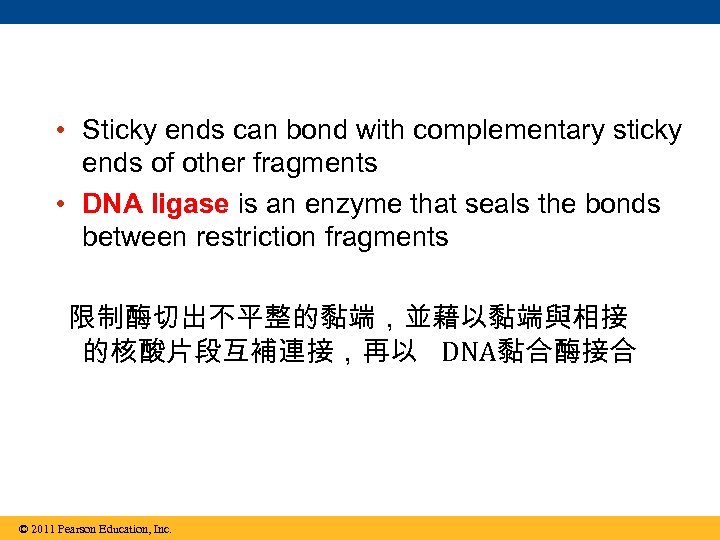 • Sticky ends can bond with complementary sticky ends of other fragments

• DNA ligase is an enzyme that seals the bonds between restriction fragments

限制酶切出不平整的黏端，並藉以黏端與相接的核酸片段互補連接，再以 DNA黏合酶接合

© 2011 Pearson Education, Inc.